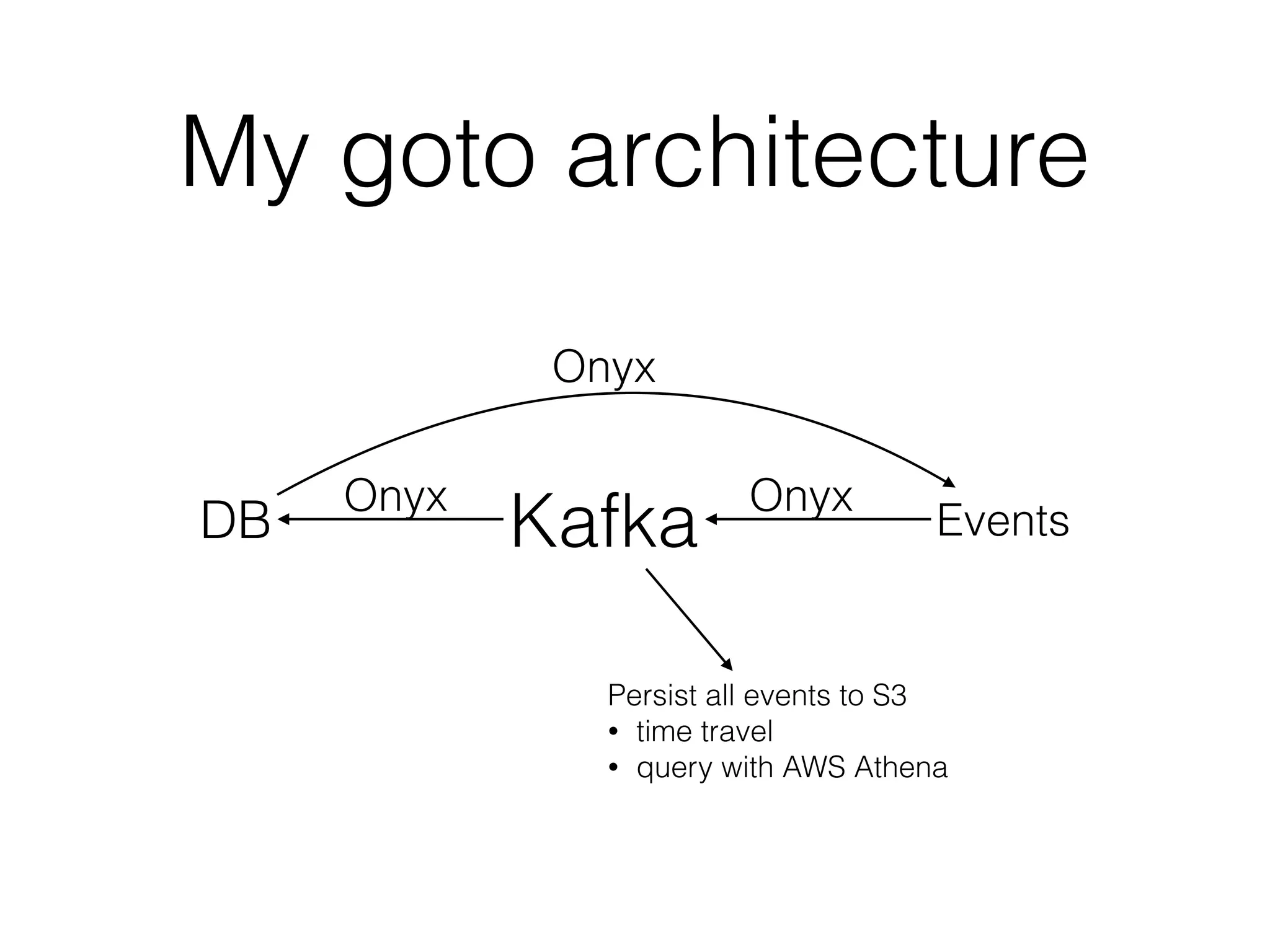 My goto architecture

Onyx

DB Onyx Kafka Onyx Events

Persist all events to S3
• time travel
• query with AWS Athena